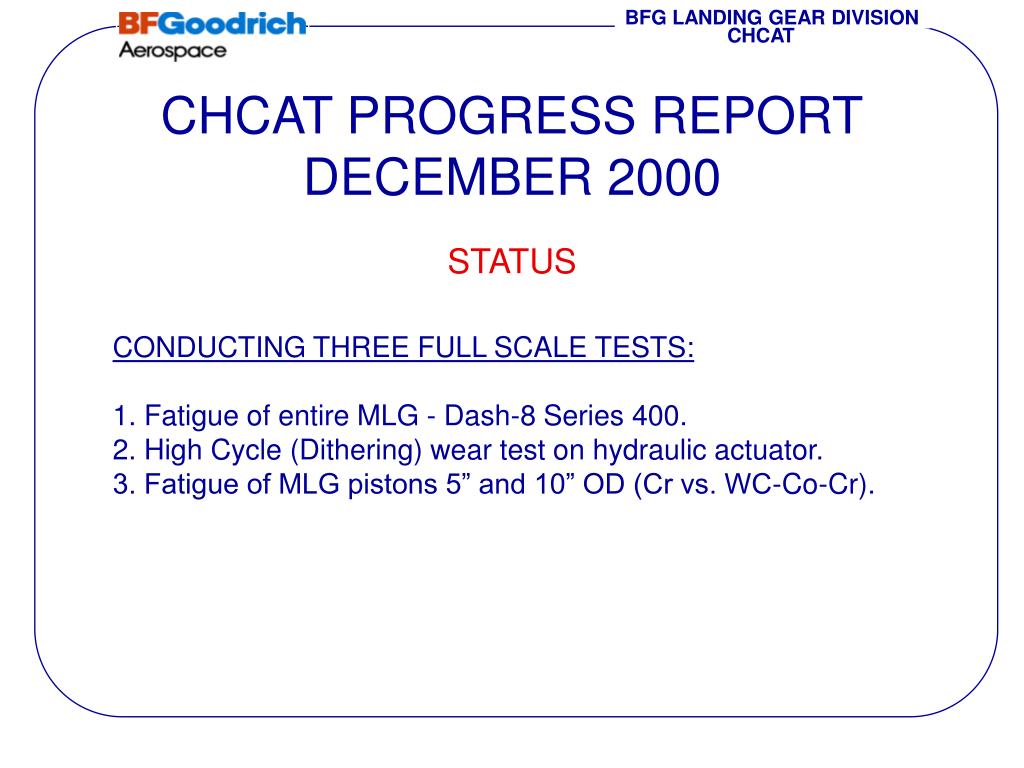 BFGoodrich
Aerospace

BFG LANDING GEAR DIVISION
CHCAT

CHCAT PROGRESS REPORT
DECEMBER 2000

STATUS

CONDUCTING THREE FULL SCALE TESTS:

1. Fatigue of entire MLG - Dash-8 Series 400.
2. High Cycle (Dithering) wear test on hydraulic actuator.
3. Fatigue of MLG pistons 5” and 10” OD (Cr vs. WC-Co-Cr).